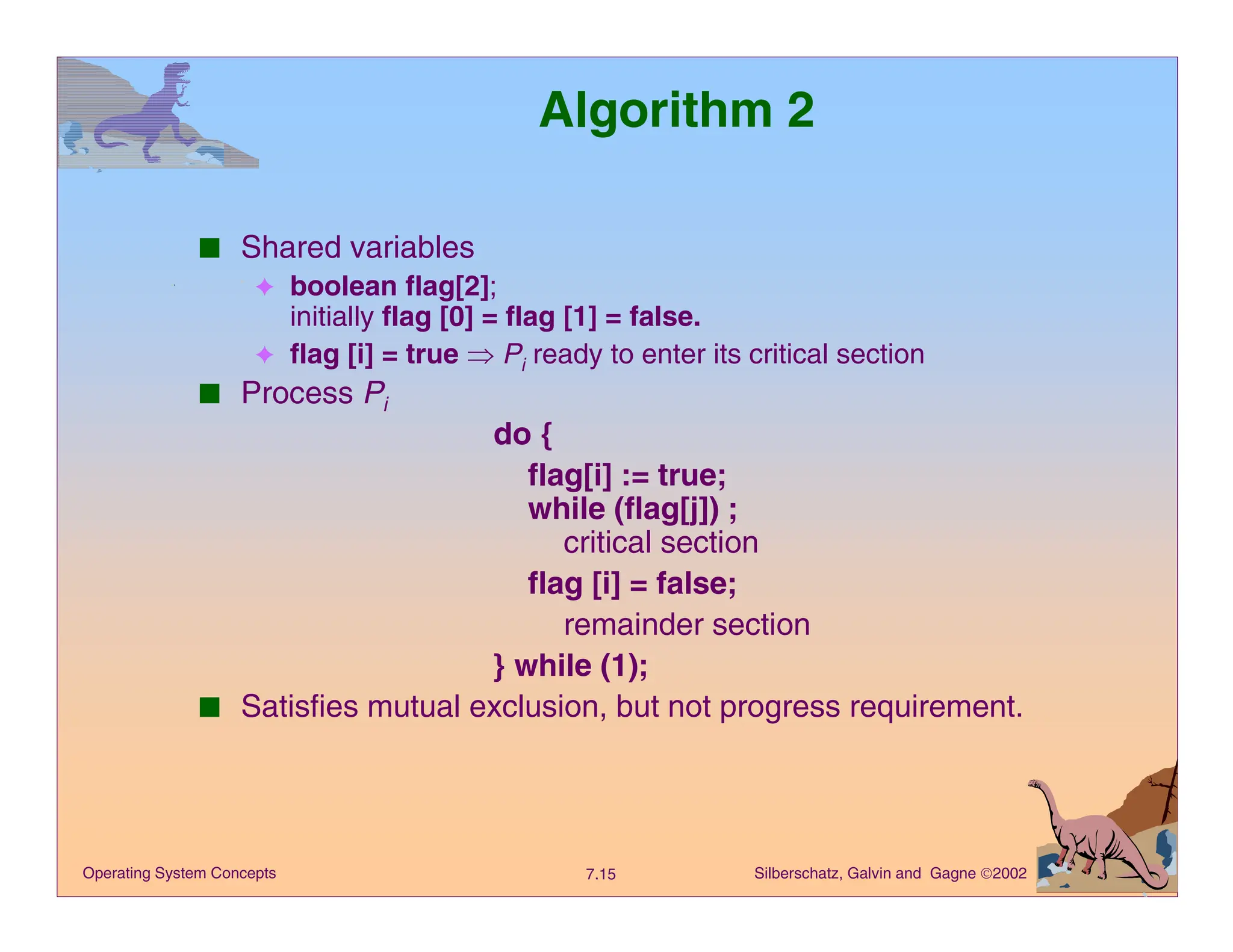 Algorithm 2

■ Shared variables
✦ boolean flag[2];
initially flag [0] = flag [1] = false.
✦ flag [i] = true $\Rightarrow$ $P_i$ ready to enter its critical section

■ Process $P_i$

do {
flag[i] := true;
while (flag[j]) ;
critical section
flag [i] = false;
remainder section
} while (1);

■ Satisfies mutual exclusion, but not progress requirement.

Operating System Concepts 7.15 Silberschatz, Galvin and Gagne ©2002